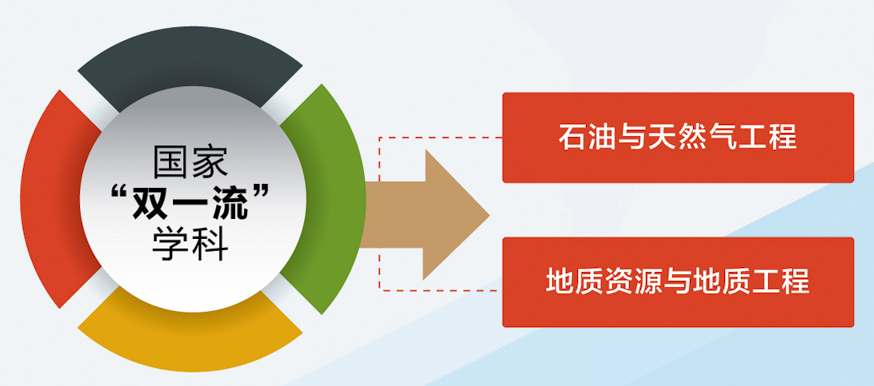 国家
“双一流”
学科

石油与天然气工程

地质资源与地质工程